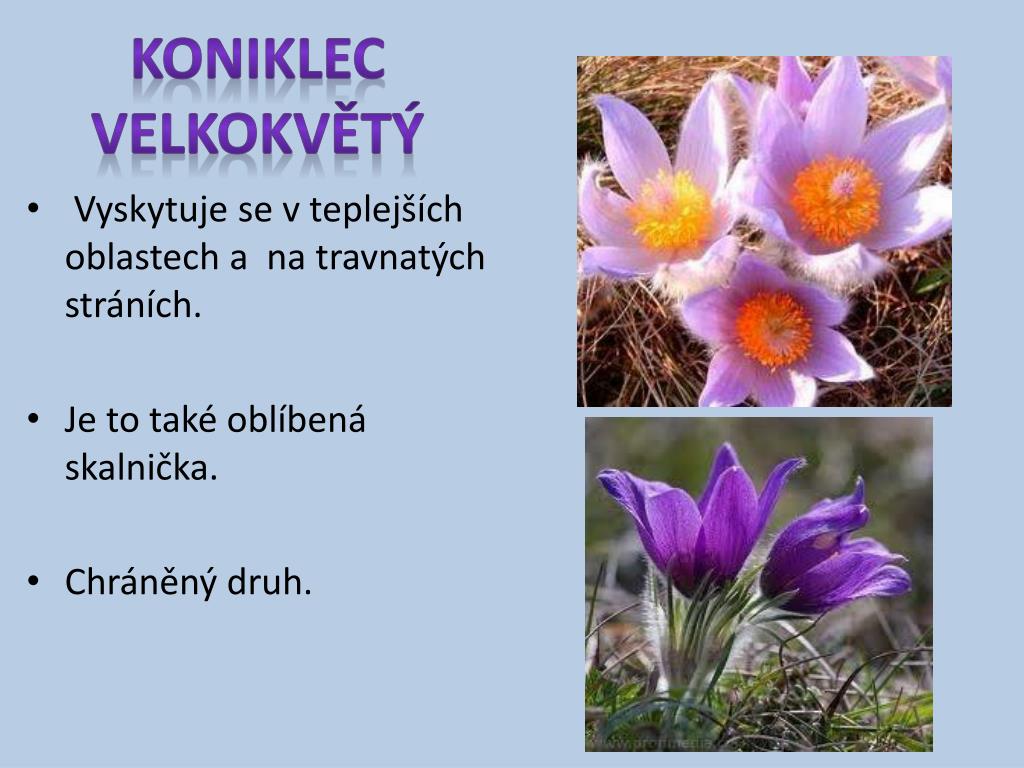 KONIKLEC VELKOKVĚTÝ

• Vyskytuje se v teplejších oblastech a na travnatých stráních.

• Je to také oblíbená skalnička.

• Chráněný druh.